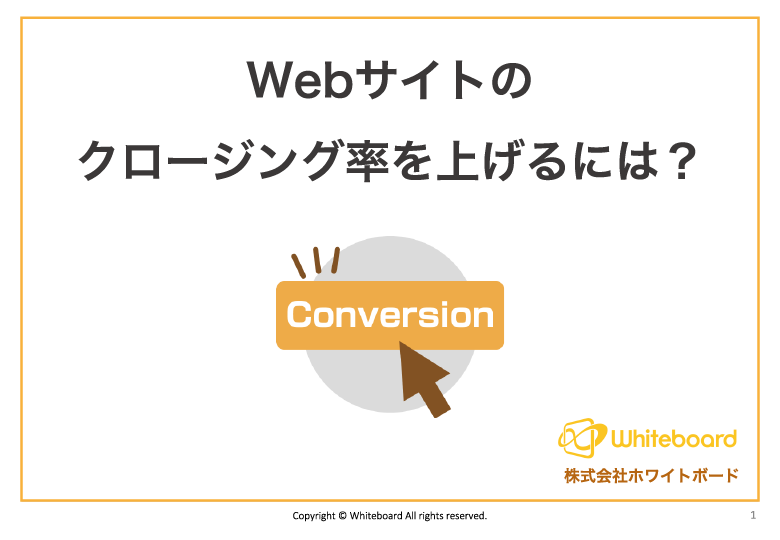 Webサイトの
クロージング率を上げるには？

Conversion

Whiteboard
株式会社ホワイトボード

Copyright © Whiteboard All rights reserved.

1